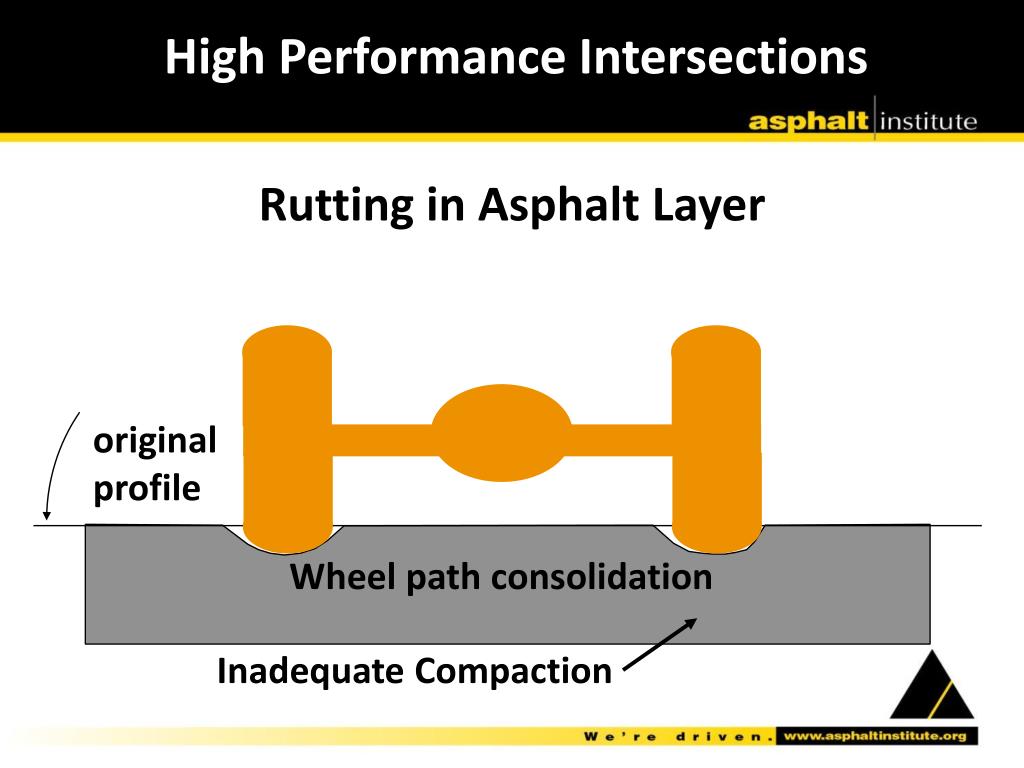 High Performance Intersections

asphalt institute

Rutting in Asphalt Layer

original profile

Wheel path consolidation

Inadequate Compaction

We're driven. www.asphaltinstitute.org